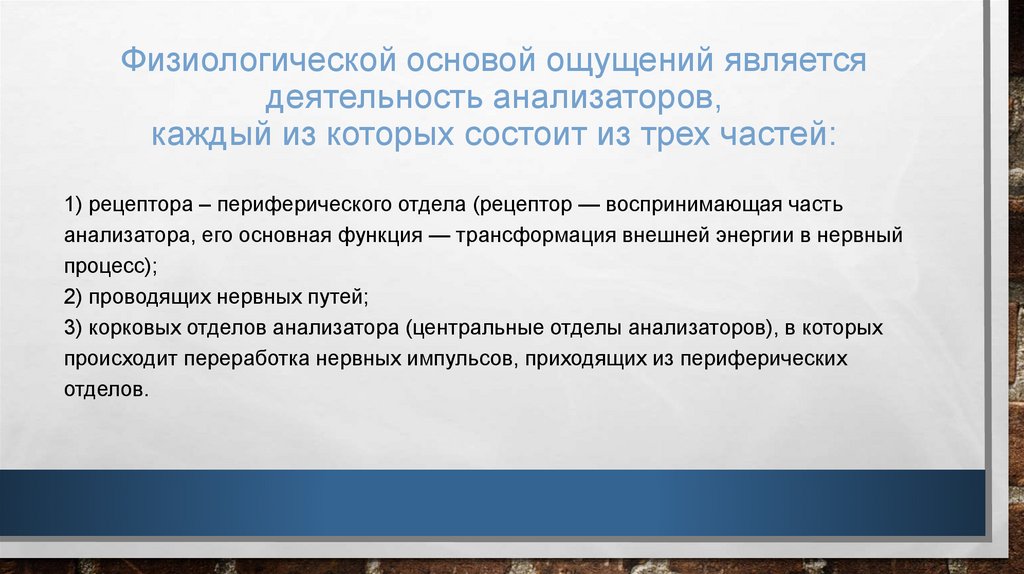 Физиологической основой ощущений является деятельность анализаторов, каждый из которых состоит из трех частей:

1) рецептора – периферического отдела (рецептор — воспринимающая часть анализатора, его основная функция — трансформация внешней энергии в нервный процесс);
2) проводящих нервных путей;
3) корковых отделов анализатора (центральные отделы анализаторов), в которых происходит переработка нервных импульсов, приходящих из периферических отделов.